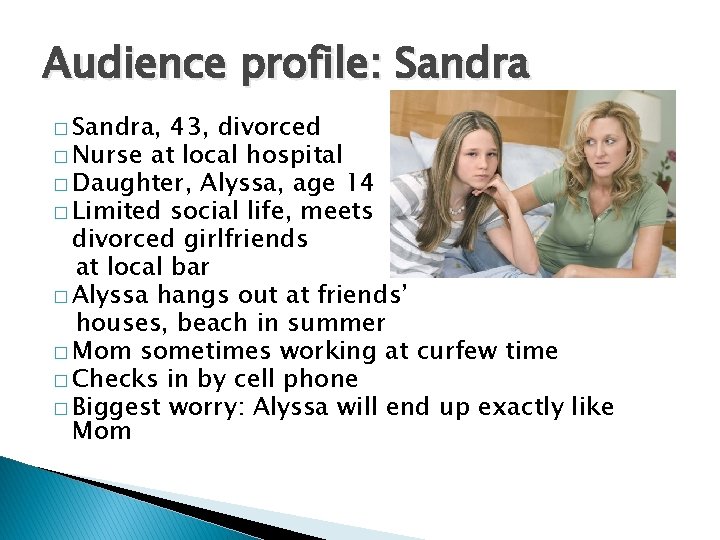 Audience profile: Sandra

□ Sandra, 43, divorced
□ Nurse at local hospital
□ Daughter, Alyssa, age 14
□ Limited social life, meets divorced girlfriends at local bar
□ Alyssa hangs out at friends' houses, beach in summer
□ Mom sometimes working at curfew time
□ Checks in by cell phone
□ Biggest worry: Alyssa will end up exactly like Mom